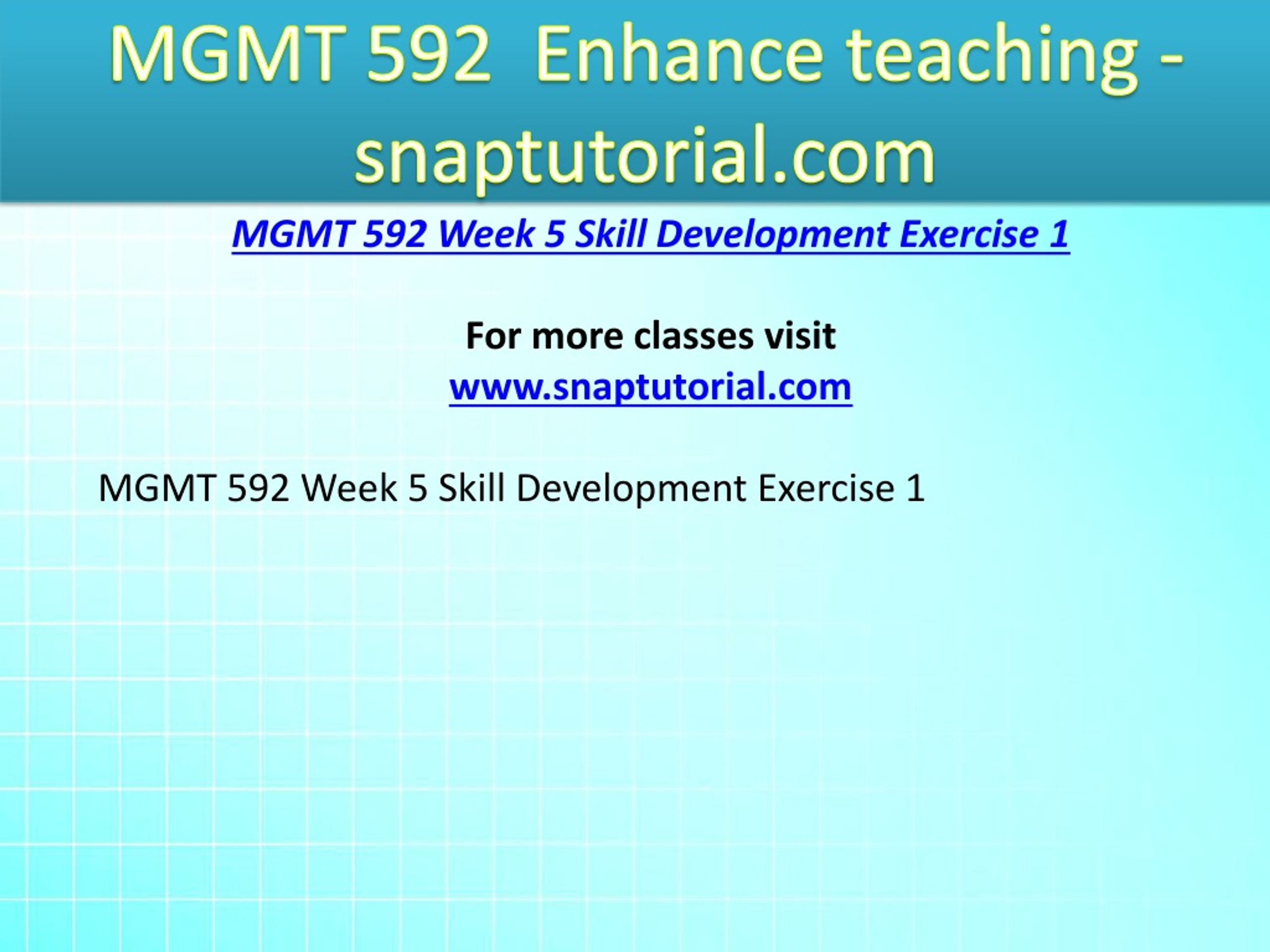 MGMT 592 Enhance teaching - snaptutorial.com

MGMT 592 Week 5 Skill Development Exercise 1

For more classes visit
www.snaptutorial.com

MGMT 592 Week 5 Skill Development Exercise 1